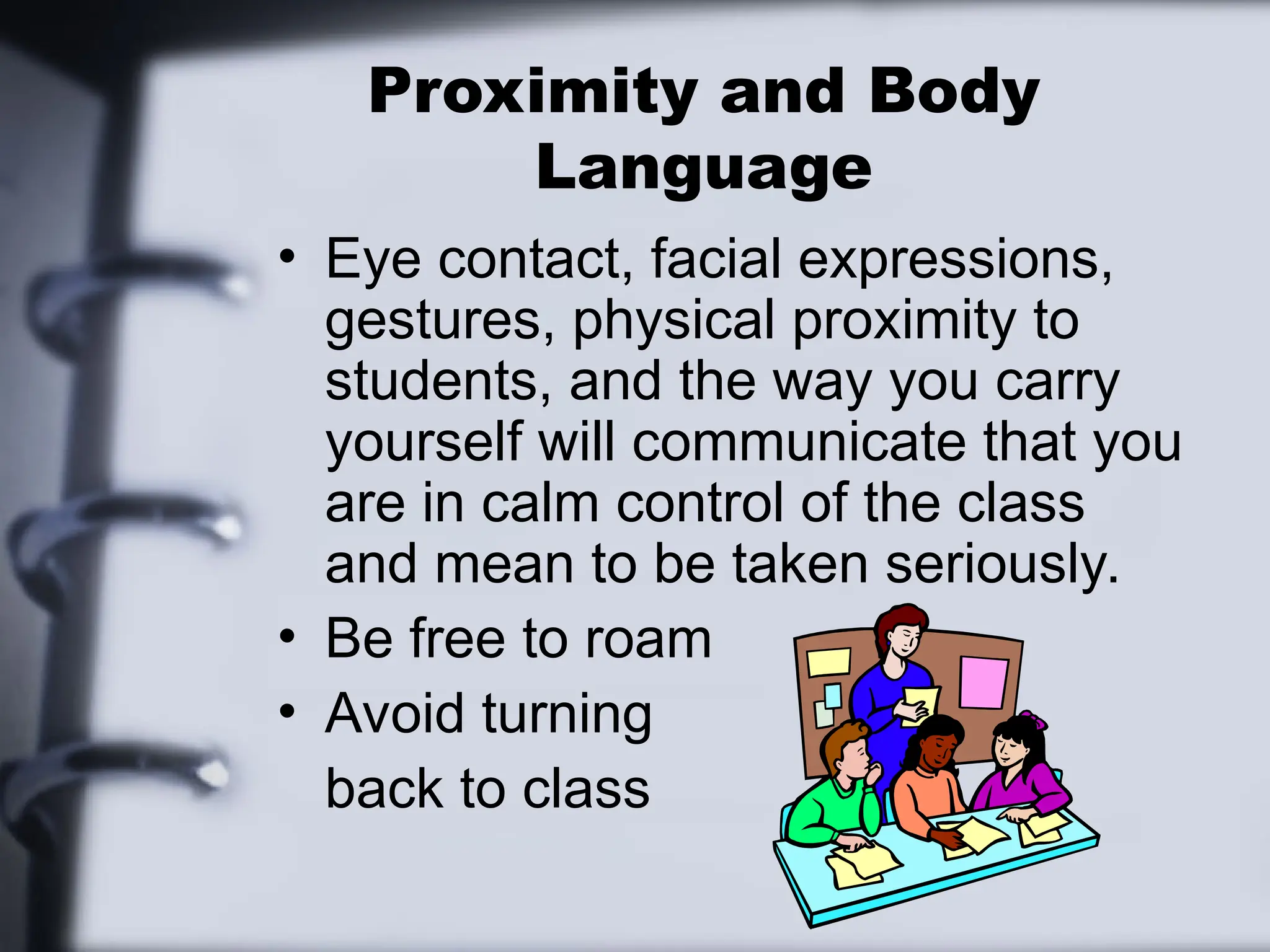 Proximity and Body Language

• Eye contact, facial expressions, gestures, physical proximity to students, and the way you carry yourself will communicate that you are in calm control of the class and mean to be taken seriously.
• Be free to roam
• Avoid turning back to class